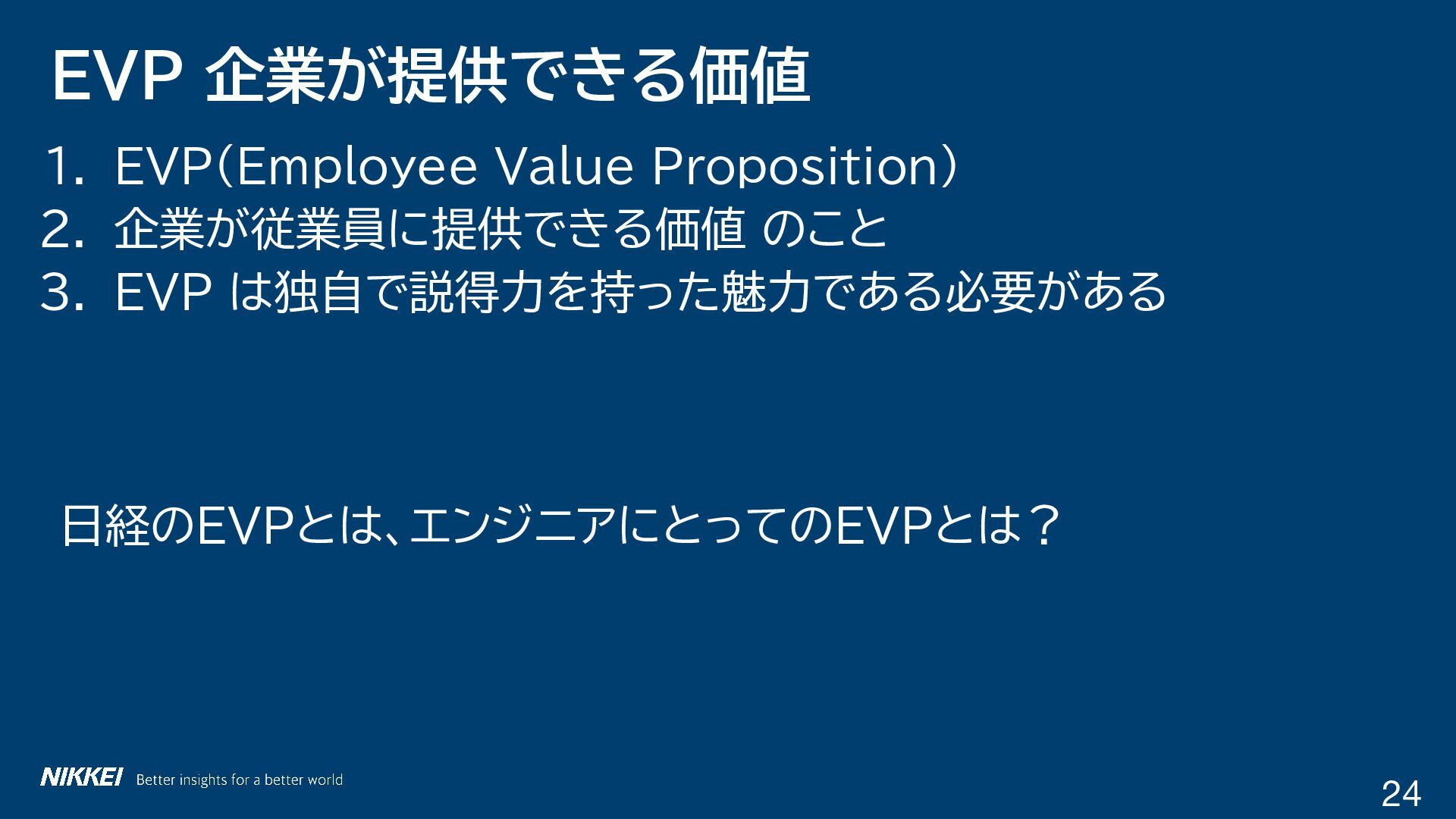 EVP 企業が提供できる価値

1. EVP(Employee Value Proposition)
2. 企業が従業員に提供できる価値 のこと
3. EVP は独自で説得力を持った魅力である必要がある

日経のEVPとは、エンジニアにとってのEVPとは？

NIKKEI Better insights for a better world

24